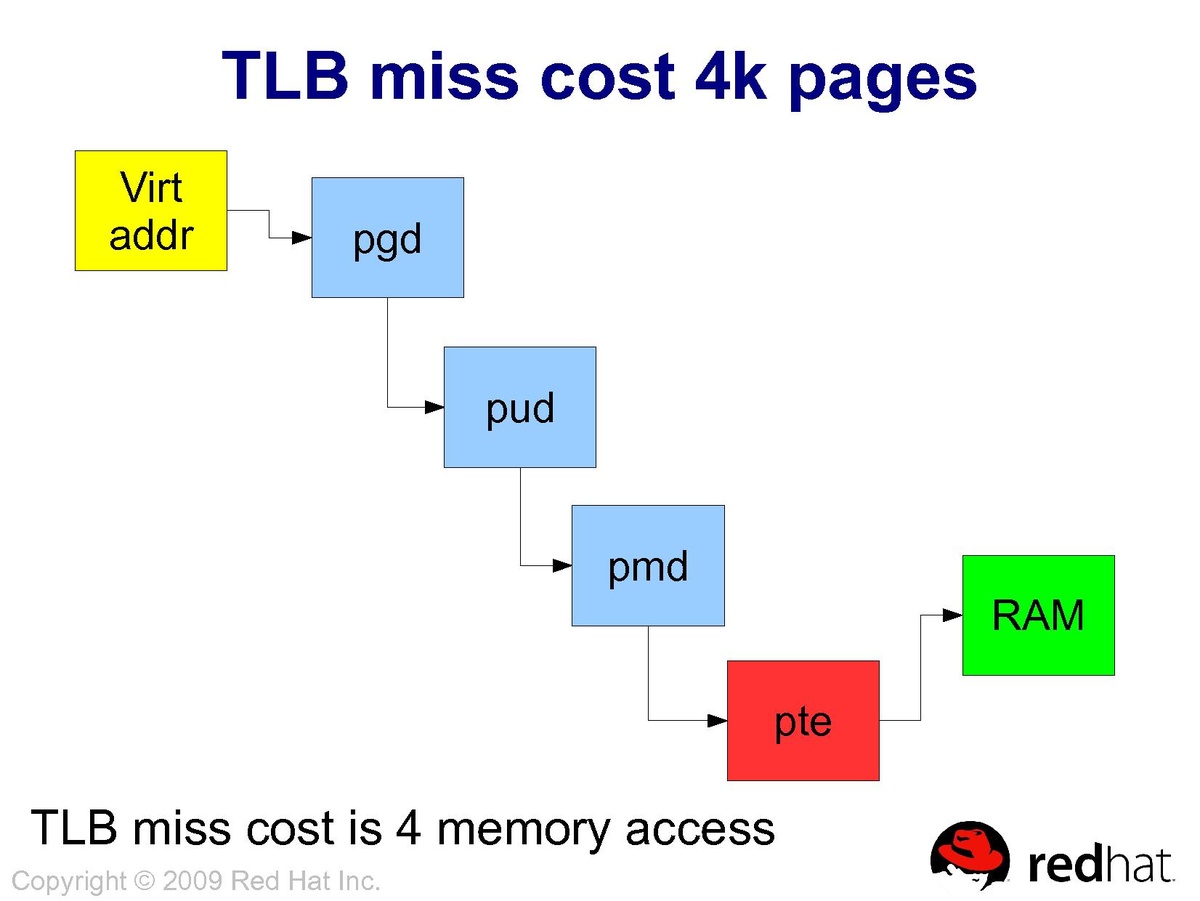 TLB miss cost 4k pages

Virt addr

pgd

pud

pmd

pte

RAM

TLB miss cost is 4 memory access

Copyright © 2009 Red Hat Inc.

redhat.